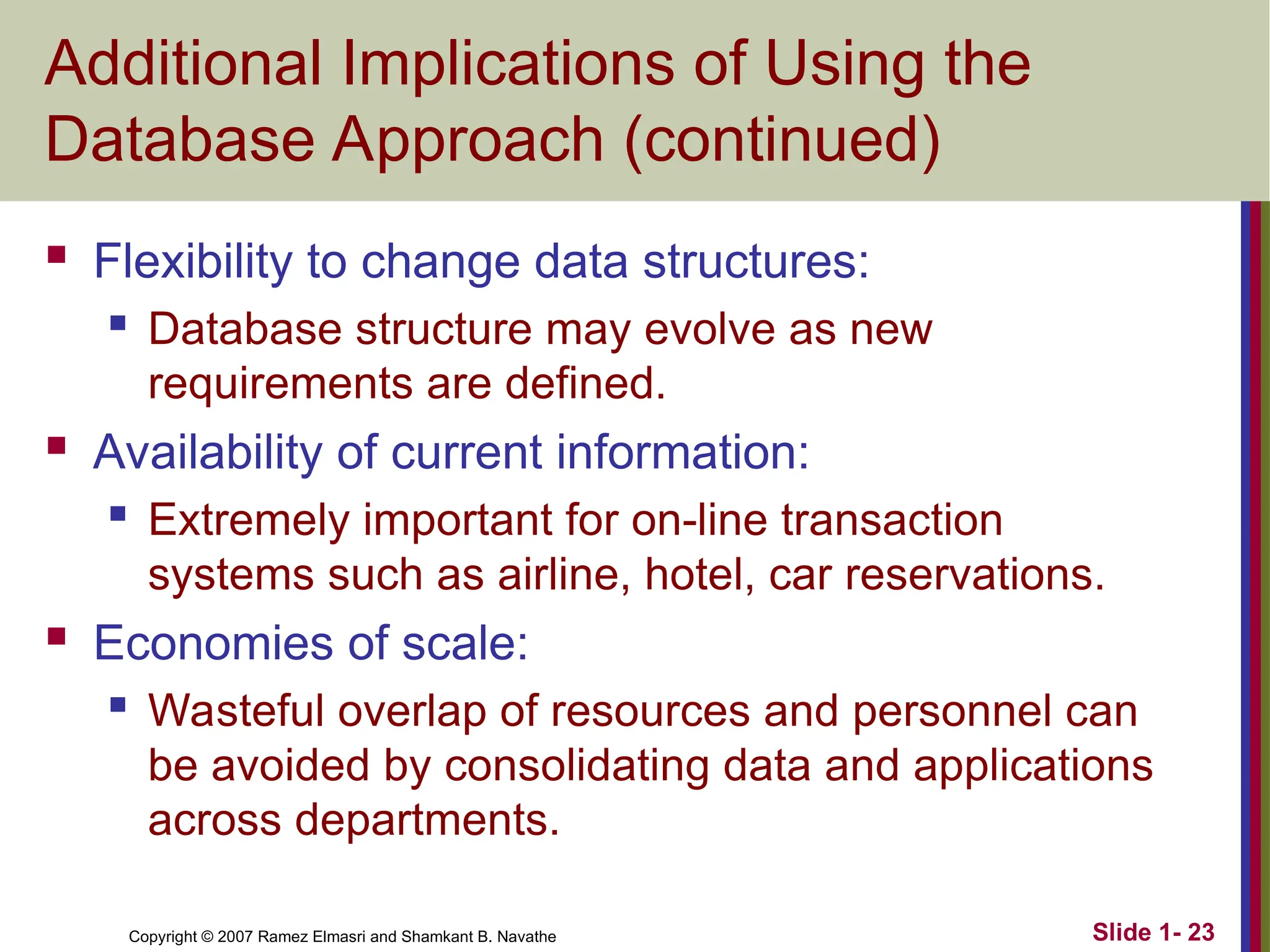 Additional Implications of Using the Database Approach (continued)

- Flexibility to change data structures:
  - Database structure may evolve as new requirements are defined.
- Availability of current information:
  - Extremely important for on-line transaction systems such as airline, hotel, car reservations.
- Economies of scale:
  - Wasteful overlap of resources and personnel can be avoided by consolidating data and applications across departments.

Copyright © 2007 Ramez Elmasri and Shamkant B. Navathe

Slide 1- 23